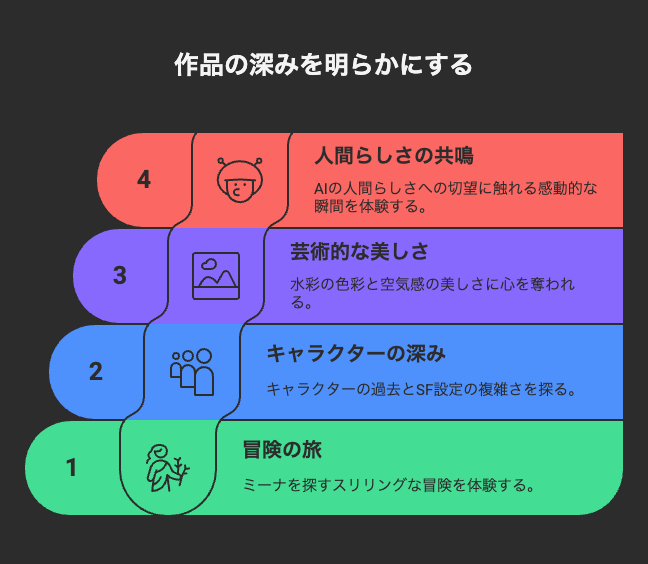 作品の深みを明らかにする

4

人間らしさの共鳴

AIの人間らしさへの切望に触れる感動的な瞬間を体験する。

3

芸術的な美しさ

水彩の色彩と空気感の美しさに心を奪われる。

2

キャラクターの深み

キャラクターの過去とSF設定の複雑さを探る。

1

冒険の旅

ミーナを探すスリリングな冒険を体験する。